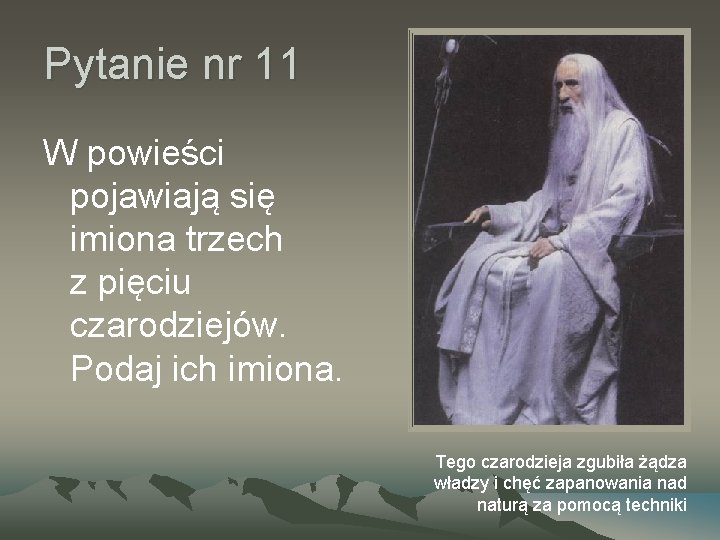 Pytanie nr 11

W powieści pojawiają się imiona trzech z pięciu czarodziejów. Podaj ich imiona.

Tego czarodzieja zgubiła żądza władzy i chęć zapanowania nad naturą za pomocą techniki